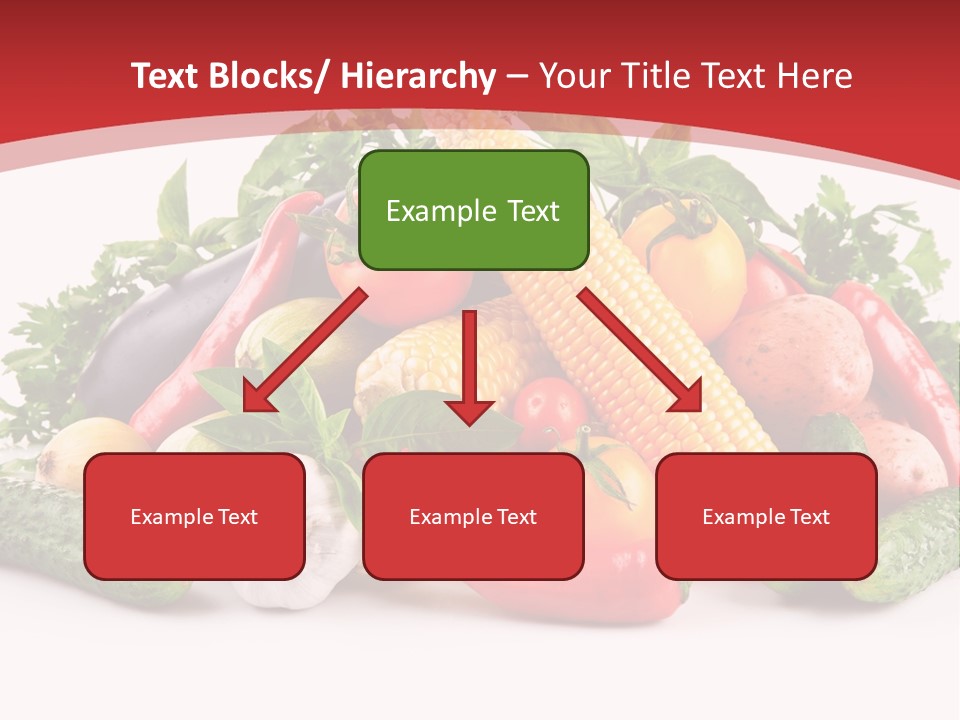 Text Blocks/ Hierarchy – Your Title Text Here

Example Text

Example Text

Example Text

Example Text